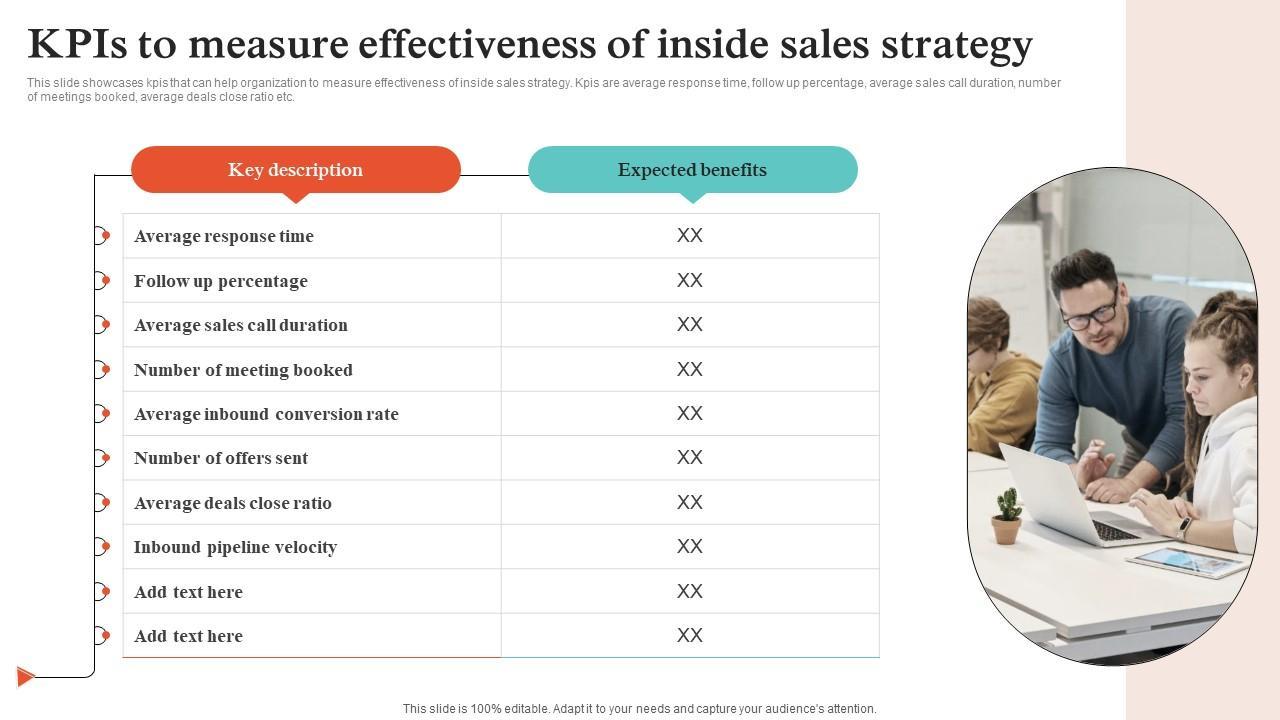 KPIs to measure effectiveness of inside sales strategy

This slide showcases kpis that can help organization to measure effectiveness of inside sales strategy. Kpis are average response time, follow up percentage, average sales call duration, number of meetings booked, average deals close ratio etc.

| Key description | Expected benefits |
|---|---|
| Average response time | XX |
| Follow up percentage | XX |
| Average sales call duration | XX |
| Number of meeting booked | XX |
| Average inbound conversion rate | XX |
| Number of offers sent | XX |
| Average deals close ratio | XX |
| Inbound pipeline velocity | XX |
| Add text here | XX |
| Add text here | XX |

This slide is 100% editable. Adapt it to your needs and capture your audience's attention.